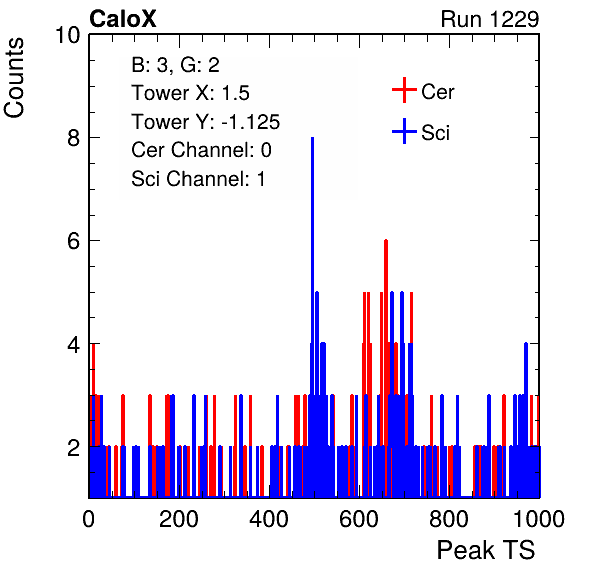 CaloX

Run 1229

Counts

10

8

6

4

2

B: 3, G: 2
Tower X: 1.5
Tower Y: -1.125
Cer Channel: 0
Sci Channel: 1

Cer

Sci

0

200

400

600

800

1000

Peak TS